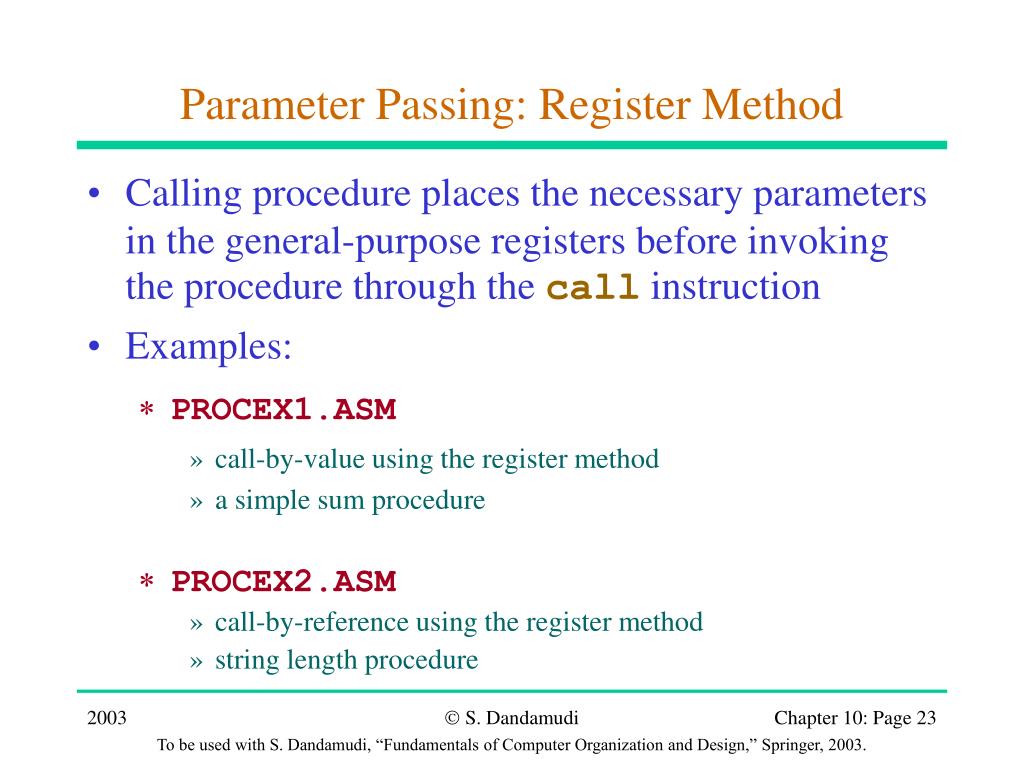 Parameter Passing: Register Method

• Calling procedure places the necessary parameters in the general-purpose registers before invoking the procedure through the call instruction

• Examples:

∗ PROCEX1.ASM

» call-by-value using the register method

» a simple sum procedure

∗ PROCEX2.ASM

» call-by-reference using the register method

» string length procedure

2003

© S. Dandamudi

Chapter 10: Page 23

To be used with S. Dandamudi, "Fundamentals of Computer Organization and Design," Springer, 2003.